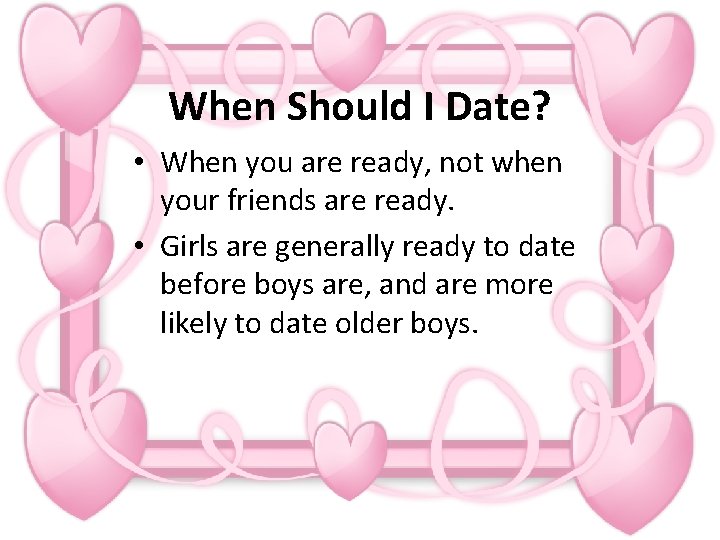 When Should I Date?

• When you are ready, not when your friends are ready.
• Girls are generally ready to date before boys are, and are more likely to date older boys.